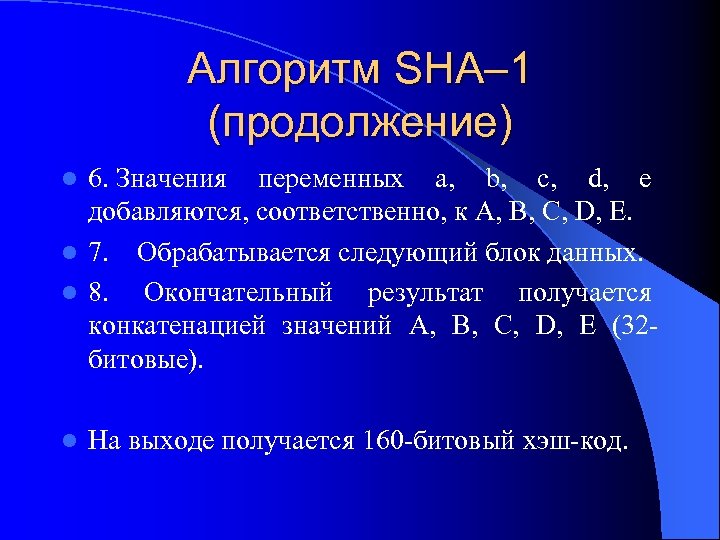 Алгоритм SHA–1 (продолжение)

6. Значения переменных a, b, c, d, e добавляются, соответственно, к A, B, C, D, E.

7. Обрабатывается следующий блок данных.

8. Окончательный результат получается конкатенацией значений A, B, C, D, E (32-битовые).

На выходе получается 160-битовый хэш-код.